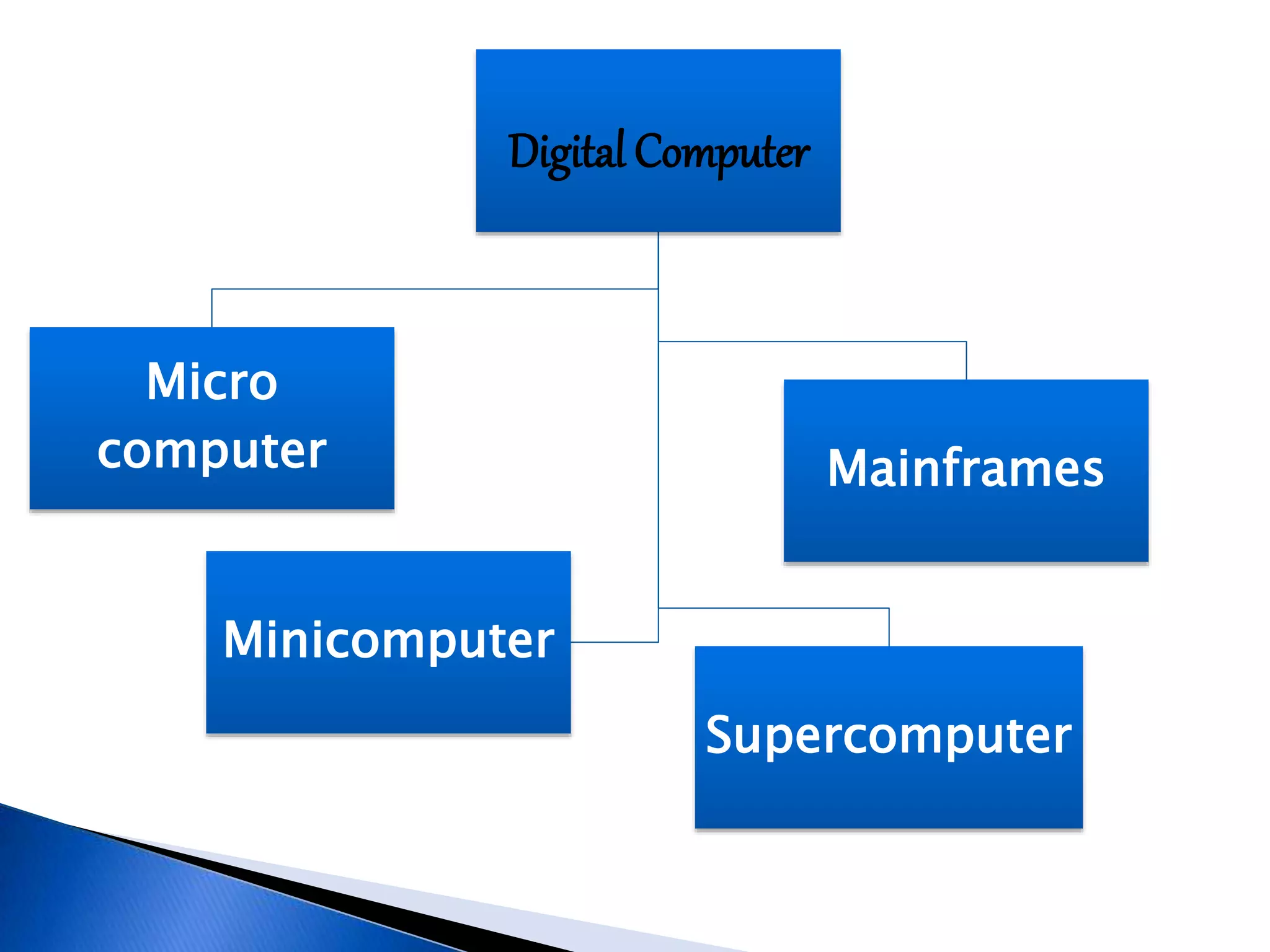 Digital Computer

Micro computer

Mainframes

Minicomputer

Supercomputer